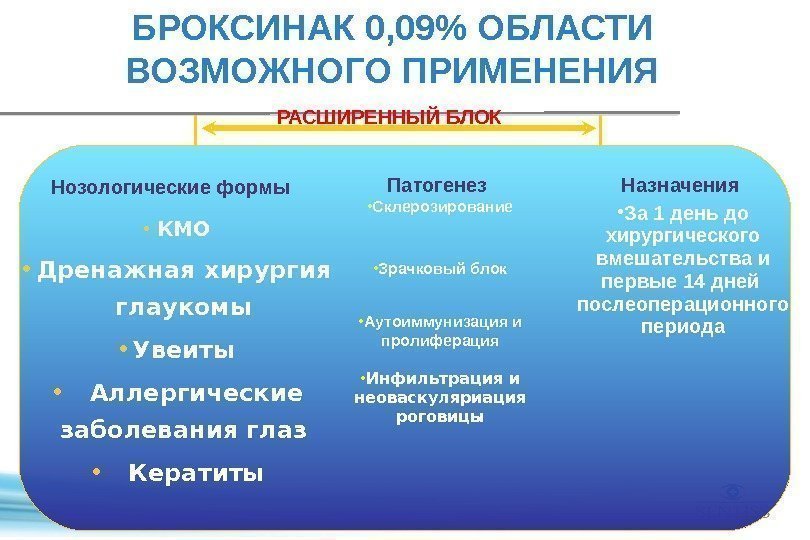 БРОКСИНАК 0,09% ОБЛАСТИ ВОЗМОЖНОГО ПРИМЕНЕНИЯ

РАСШИРЕННЫЙ БЛОК

Нозологические формы

• КМО

• Дренажная хирургия глаукомы

• Увеиты

• Аллергические заболевания глаз

• Кератиты

Патогенез

• Склерозирование

• Зрачковый блок

• Аутоиммунизация и пролиферация

• Инфильтрация и неоваскуляриация роговицы

Назначения

• За 1 день до хирургического вмешательства и первые 14 дней послеоперационного периода